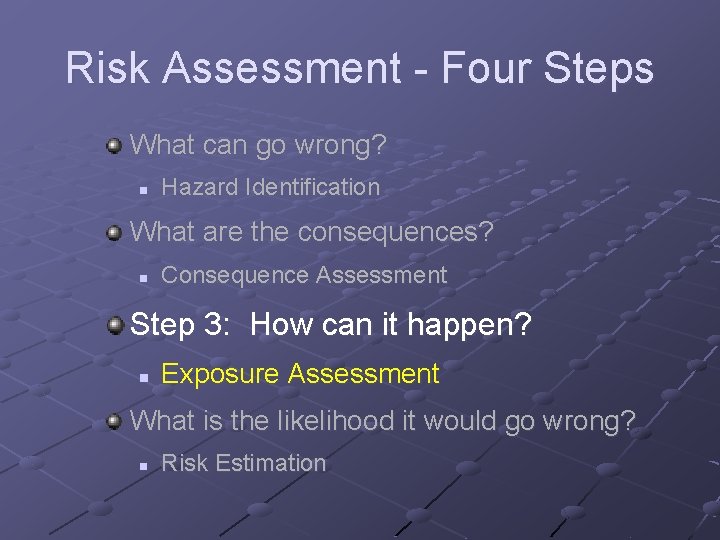 Risk Assessment - Four Steps

What can go wrong?

Hazard Identification

What are the consequences?

Consequence Assessment

Step 3: How can it happen?

Exposure Assessment

What is the likelihood it would go wrong?

Risk Estimation